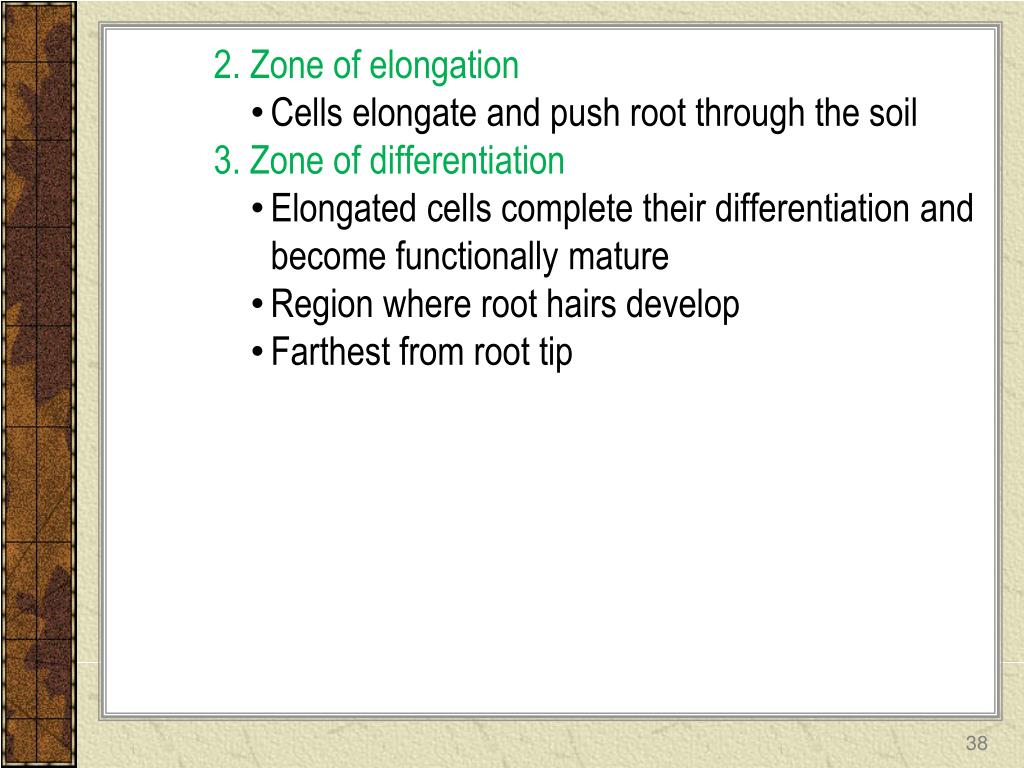 2. Zone of elongation

• Cells elongate and push root through the soil

3. Zone of differentiation

• Elongated cells complete their differentiation and become functionally mature

• Region where root hairs develop

• Farthest from root tip

38